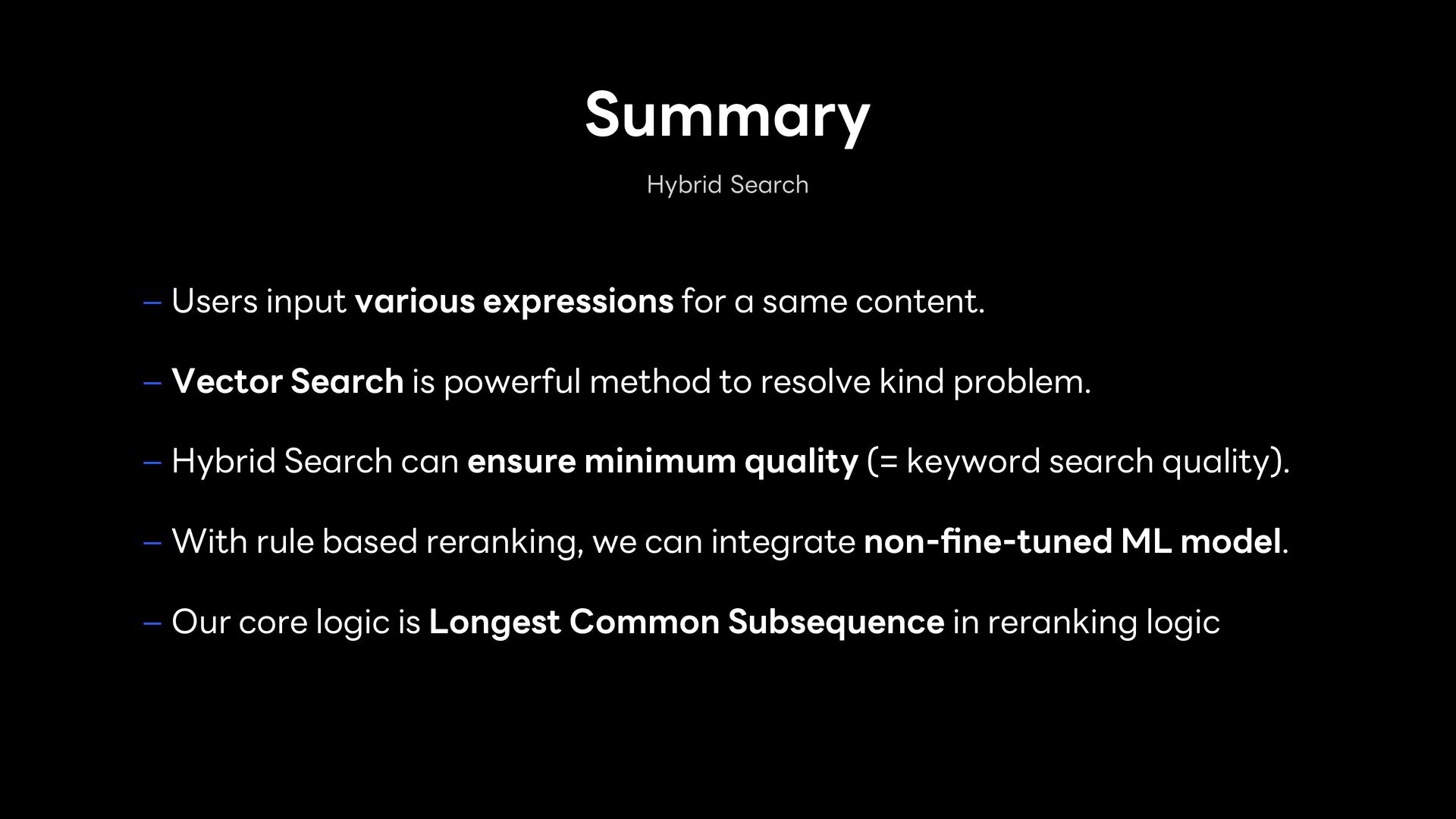 Summary

Hybrid Search

– Users input various expressions for a same content.

– Vector Search is powerful method to resolve kind problem.

– Hybrid Search can ensure minimum quality (= keyword search quality).

– With rule based reranking, we can integrate non-fine-tuned ML model.

– Our core logic is Longest Common Subsequence in reranking logic